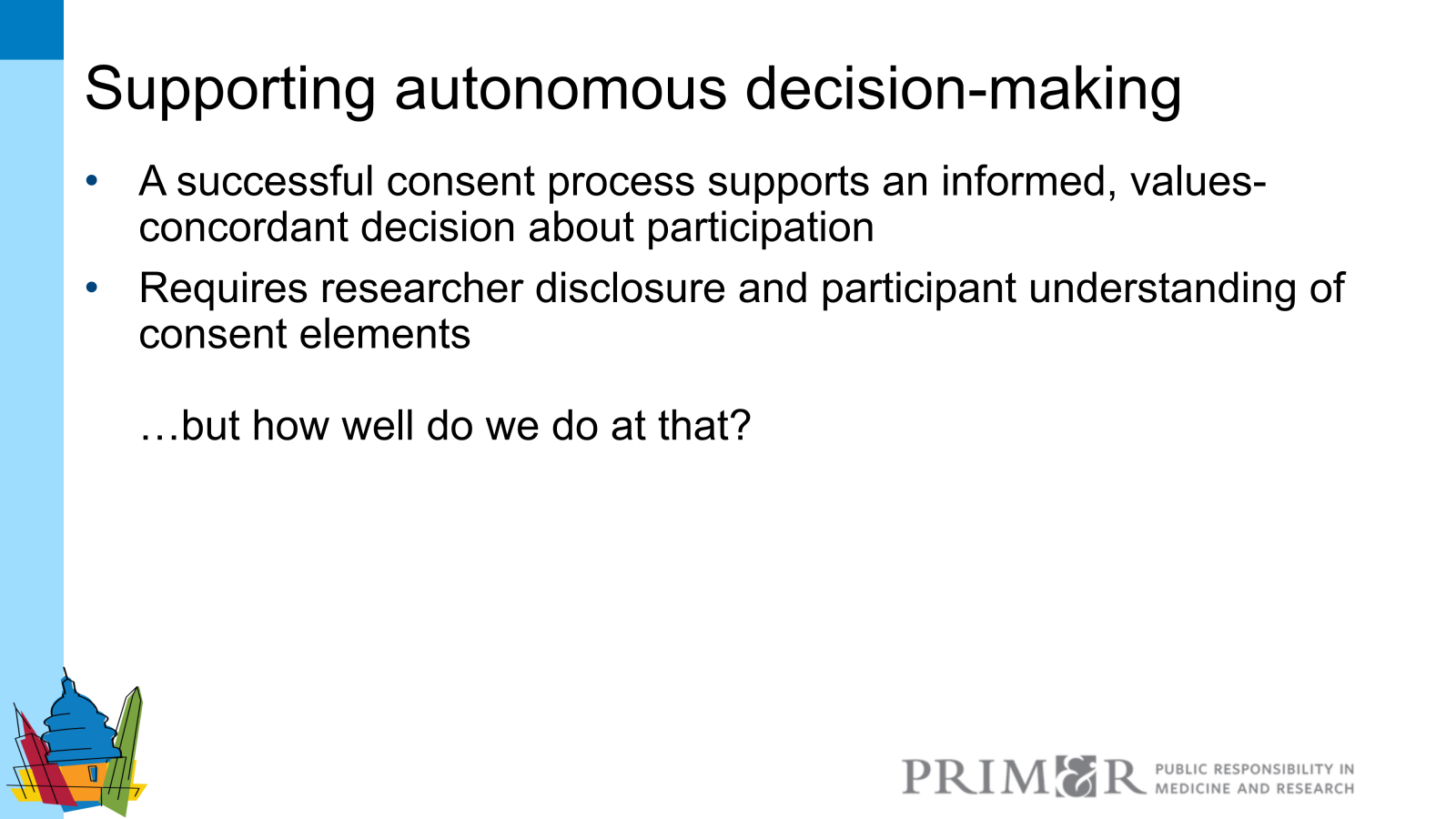 Supporting autonomous decision-making

• A successful consent process supports an informed, values-concordant decision about participation

• Requires researcher disclosure and participant understanding of consent elements

…but how well do we do at that?

PRIM&R PUBLIC RESPONSIBILITY IN MEDICINE AND RESEARCH